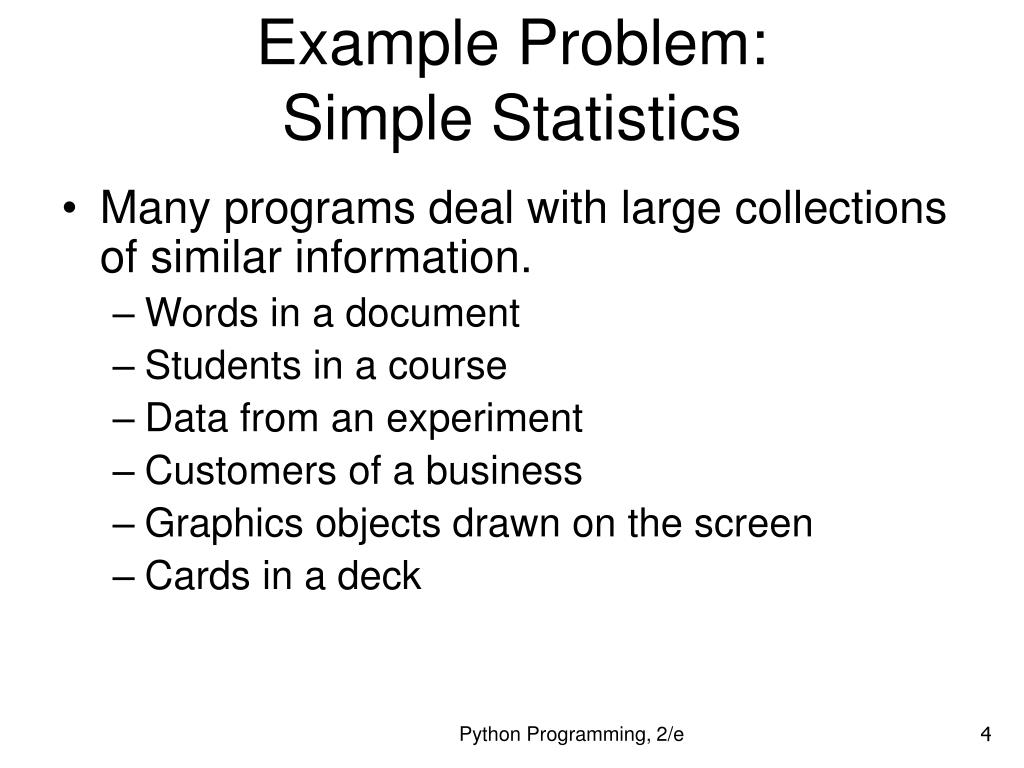 Example Problem:
Simple Statistics

• Many programs deal with large collections of similar information.
– Words in a document
– Students in a course
– Data from an experiment
– Customers of a business
– Graphics objects drawn on the screen
– Cards in a deck

Python Programming, 2/e

4